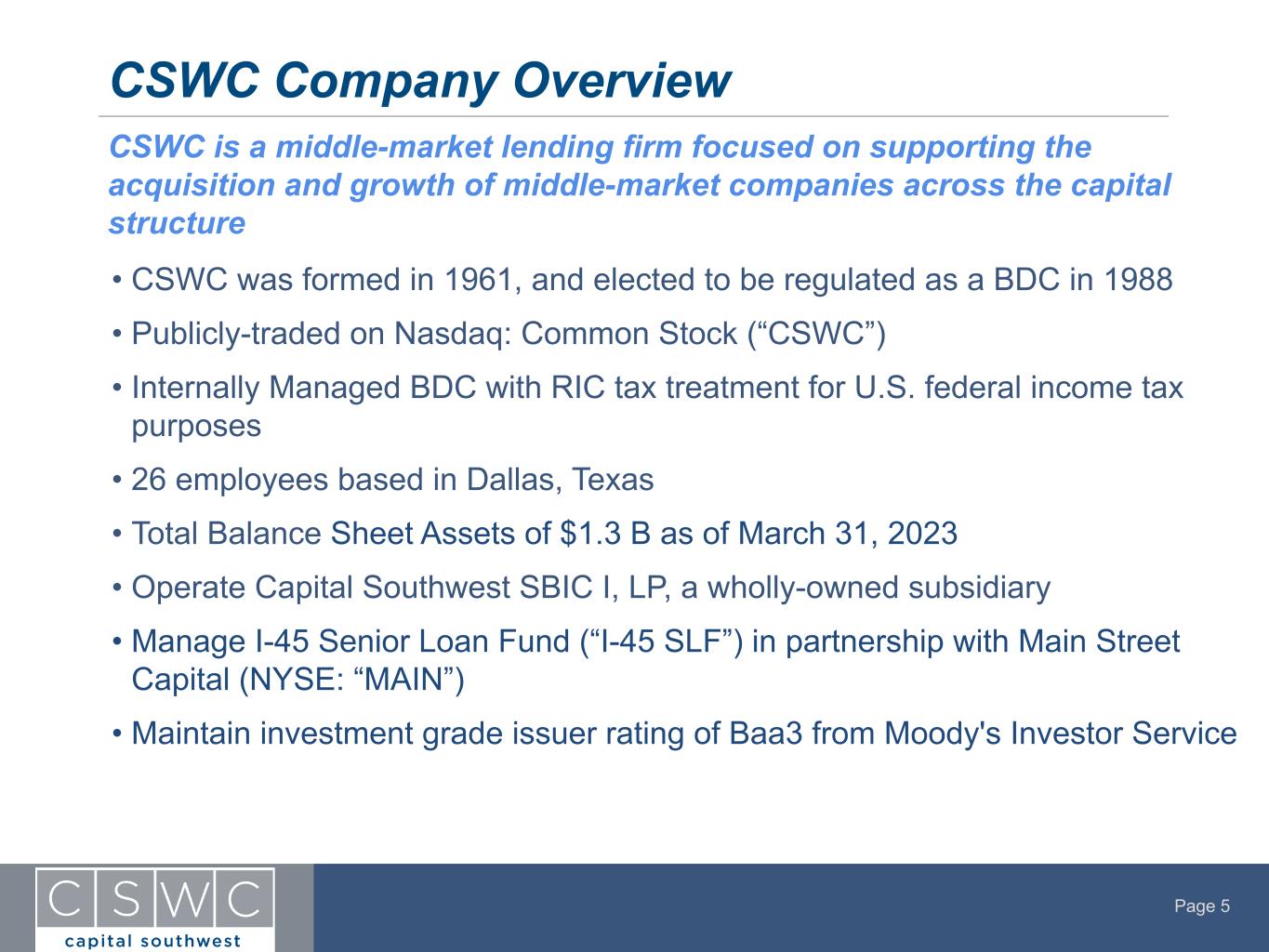 CSWC Company Overview

CSWC is a middle-market lending firm focused on supporting the acquisition and growth of middle-market companies across the capital structure

• CSWC was formed in 1961, and elected to be regulated as a BDC in 1988

• Publicly-traded on Nasdaq: Common Stock (“CSWC”)

• Internally Managed BDC with RIC tax treatment for U.S. federal income tax purposes

• 26 employees based in Dallas, Texas

• Total Balance Sheet Assets of $1.3 B as of March 31, 2023

• Operate Capital Southwest SBIC I, LP, a wholly-owned subsidiary

• Manage I-45 Senior Loan Fund (“I-45 SLF”) in partnership with Main Street Capital (NYSE: “MAIN”)

• Maintain investment grade issuer rating of Baa3 from Moody's Investor Service

CSWC
capital southwest

Page 5